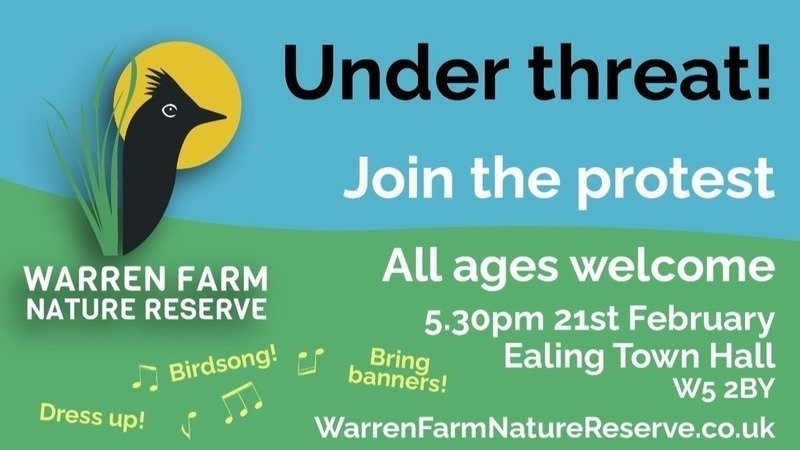 Under threat!

Join the protest

WARREN FARM NATURE RESERVE

All ages welcome

5.30pm 21st February
Ealing Town Hall
W5 2BY

Birdsong!

Bring banners!

Dress up!

WarrenFarmNatureReserve.co.uk